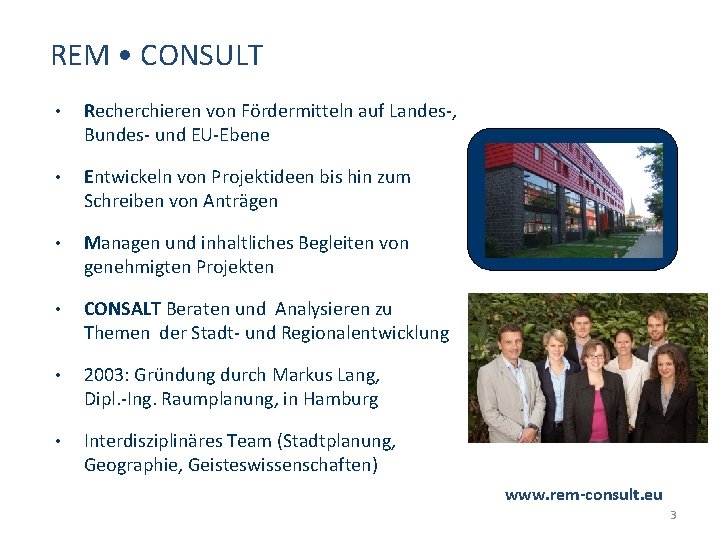 REM • CONSULT

• Recherchieren von Fördermitteln auf Landes-, Bundes- und EU-Ebene

• Entwickeln von Projektideen bis hin zum Schreiben von Anträgen

• Managen und inhaltliches Begleiten von genehmigten Projekten

• CONSALT Beraten und Analysieren zu Themen der Stadt- und Regionalentwicklung

• 2003: Gründung durch Markus Lang, Dipl.-Ing. Raumplanung, in Hamburg

• Interdisziplinäres Team (Stadtplanung, Geographie, Geisteswissenschaften)

www.rem-consult.eu

3